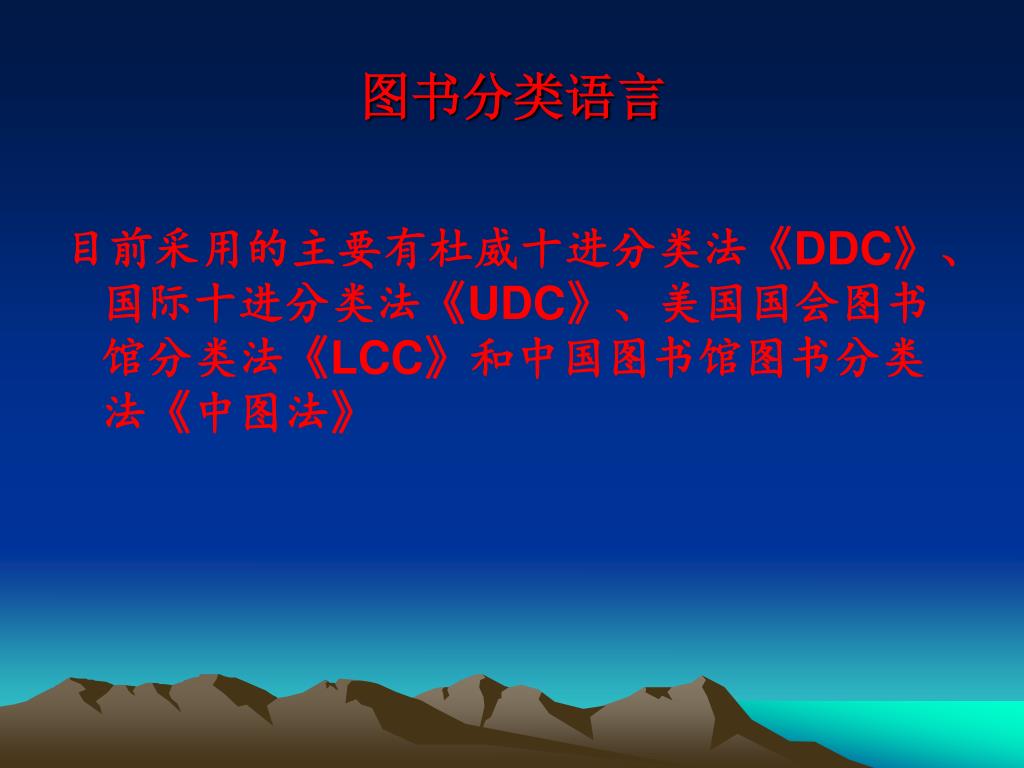 图书分类语言

目前采用的主要有杜威十进分类法《DDC》、国际十进分类法《UDC》、美国国会图书馆分类法《LCC》和中国图书馆图书分类法《中图法》